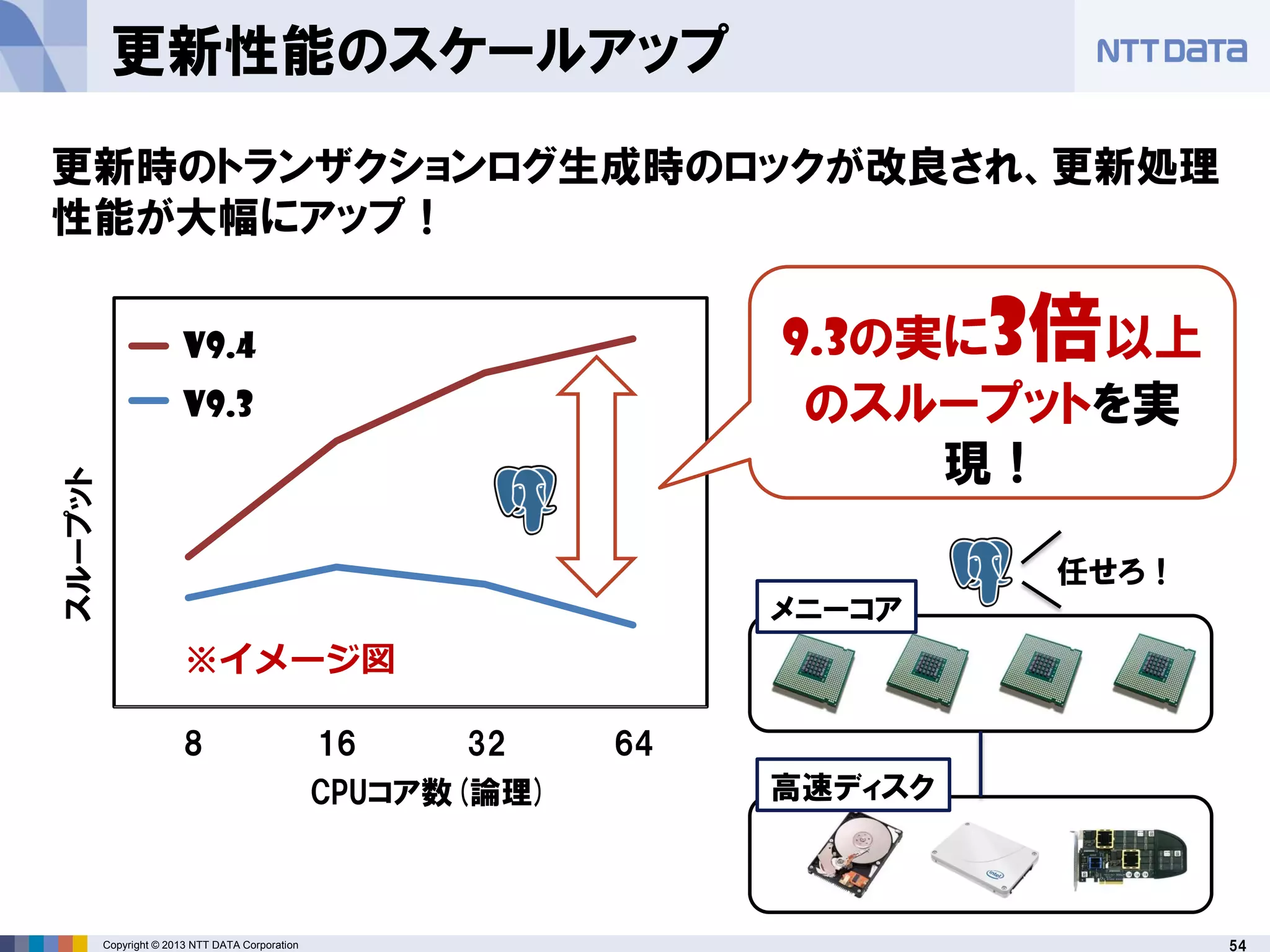 更新性能のスケールアップ

NTT DaTa

更新時のトランザクションログ生成時のロックが改良され、更新処理性能が大幅にアップ！

V9.4
V9.3

スループット

※イメージ図

8 16 32 64

CPUコア数（論理）

9.3の実に3倍以上のスループットを実現！

任せろ！

メニーコア

高速ディスク

intel

Copyright © 2013 NTT DATA Corporation

54